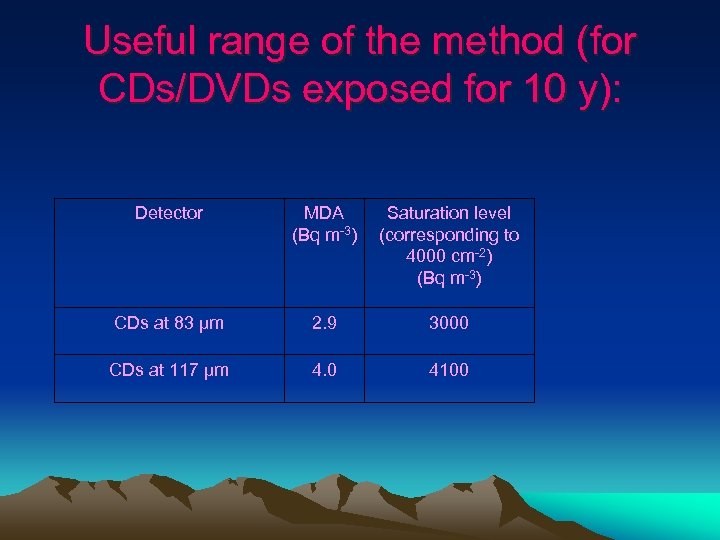 Useful range of the method (for CDs/DVDs exposed for 10 y):

| Detector | MDA (Bq m$^{-3}$) | Saturation level (corresponding to 4000 cm$^{-2}$) (Bq m$^{-3}$) |
|---|---|---|
| CDs at 83 μm | 2.9 | 3000 |
| CDs at 117 μm | 4.0 | 4100 |